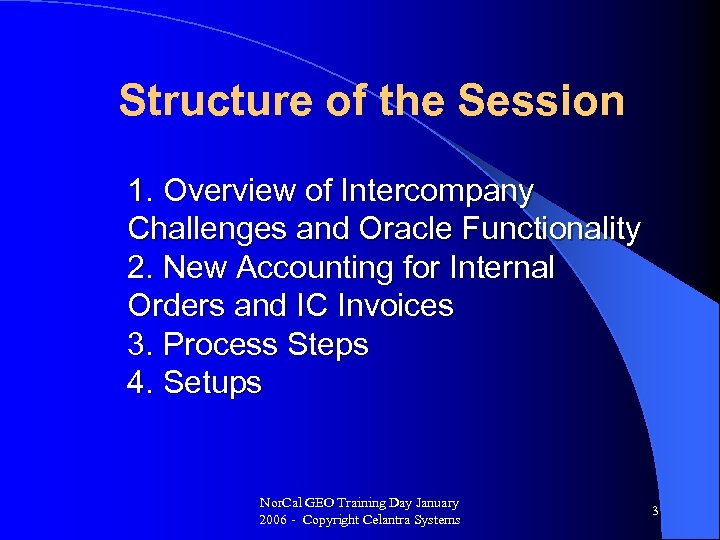 Structure of the Session

1. Overview of Intercompany Challenges and Oracle Functionality
2. New Accounting for Internal Orders and IC Invoices
3. Process Steps
4. Setups

NorCal GEO Training Day January 2006 - Copyright Celantra Systems

3